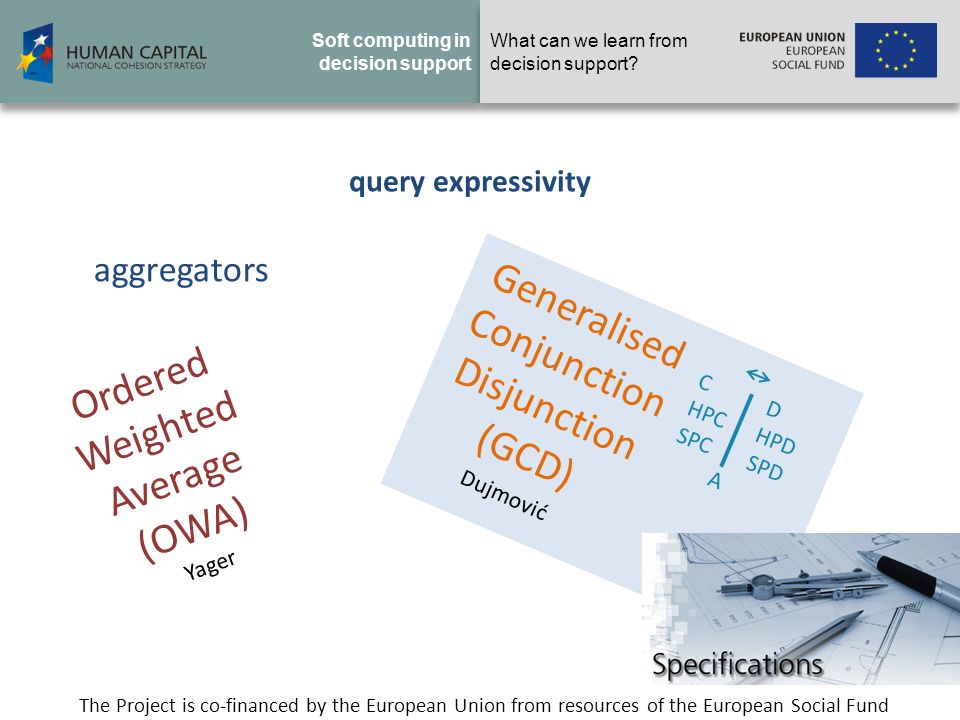 HUMAN CAPITAL
NATIONAL COHESION STRATEGY

Soft computing in decision support

What can we learn from decision support?

EUROPEAN UNION
EUROPEAN
SOCIAL FUND

query expressivity

aggregators

Ordered Weighted Average (OWA)

Yager

Generalised Conjunction Disjunction (GCD)

Dujmović

C
HPC
SPC
A

D
HPD
SPD

Specifications

The Project is co-financed by the European Union from resources of the European Social Fund